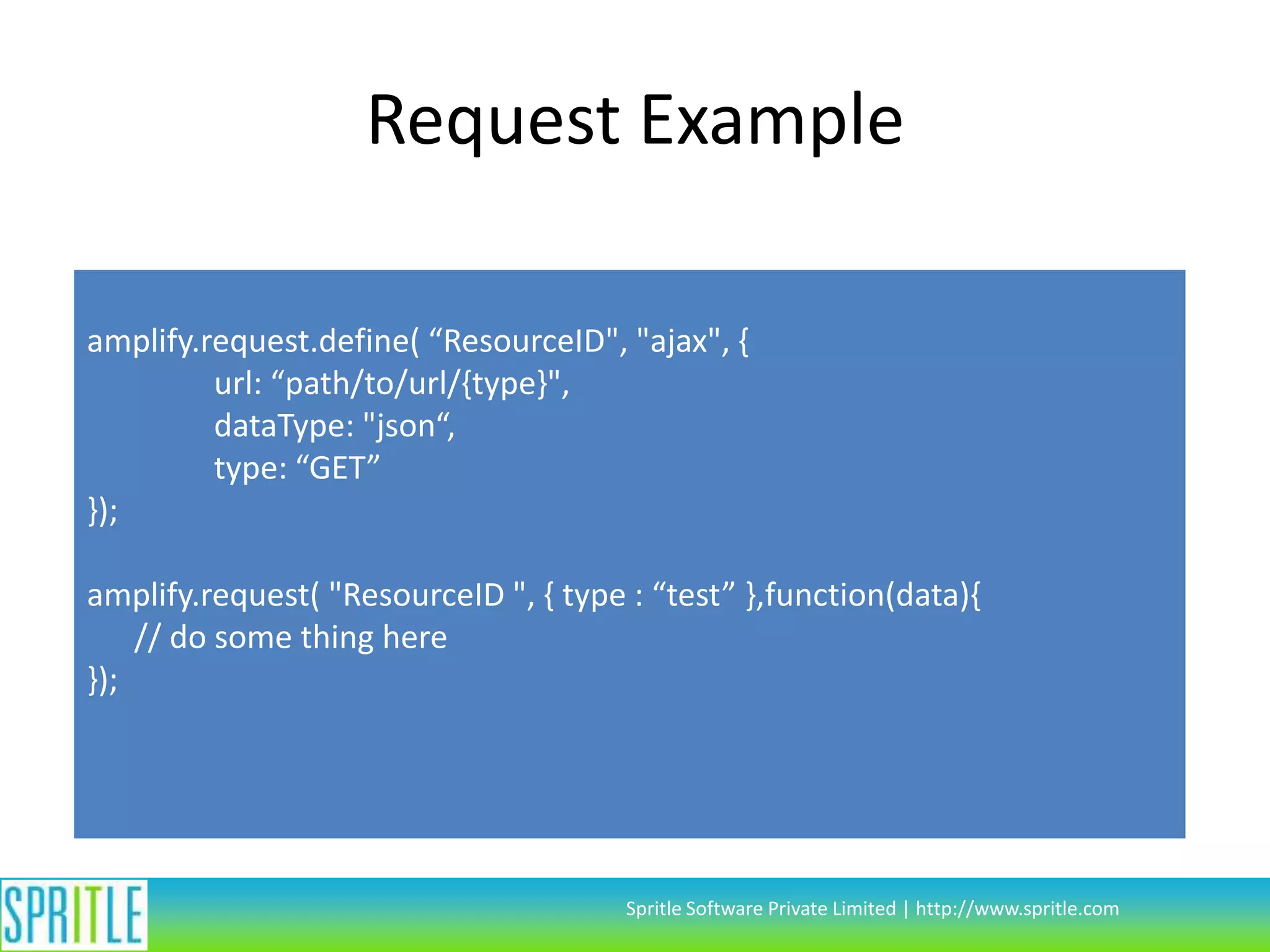 Request Example

amplify.request.define( “ResourceID", "ajax", {
url: “path/to/url/{type}",
dataType: "json“,
type: “GET”
});

amplify.request( "ResourceID ", { type : “test” },function(data){
// do some thing here
});

SPRITLE

Spritle Software Private Limited | http://www.spritle.com